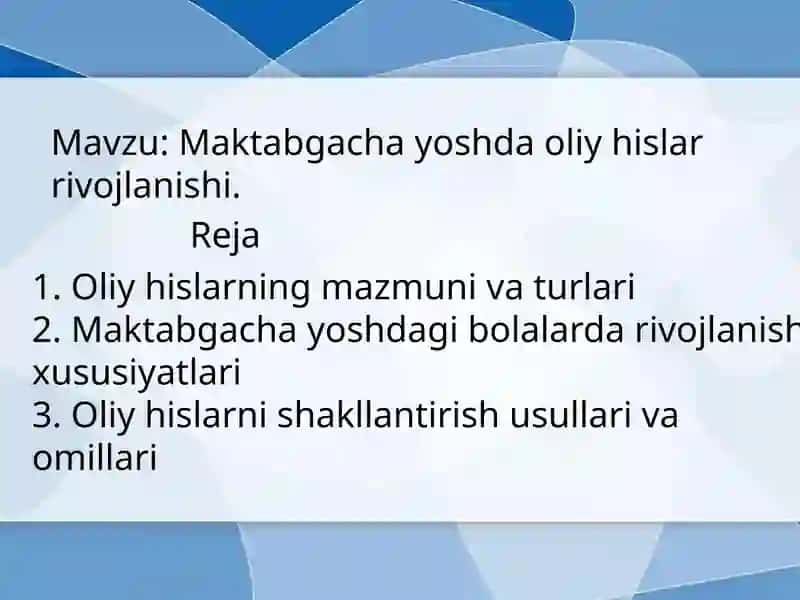 Mavzu: Maktabgacha yoshda oliy hislar rivojlanishi.

Reja

1. Oliy hislarning mazmuni va turlari
2. Maktabgacha yoshdagi bolalarda rivojlanish xususiyatlari
3. Oliy hislarni shakllantirish usullari va omillari